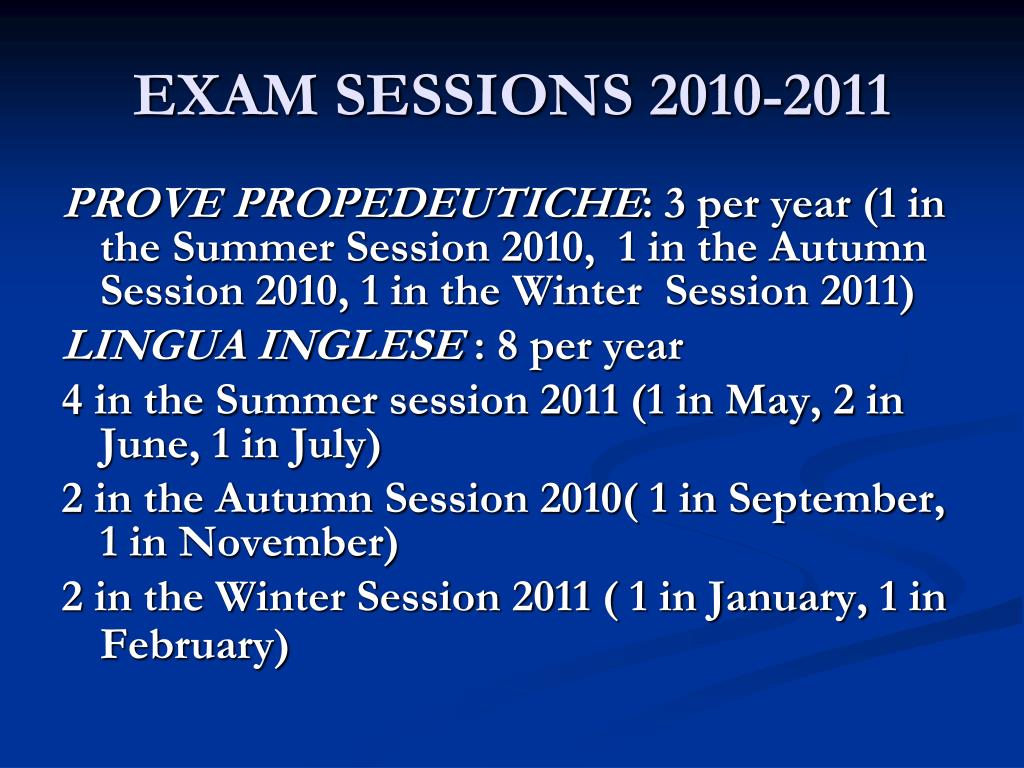 EXAM SESSIONS 2010-2011

PROVE PROPEDEUTICHE: 3 per year (1 in the Summer Session 2010, 1 in the Autumn Session 2010, 1 in the Winter Session 2011)

LINGUA INGLESE : 8 per year

4 in the Summer session 2011 (1 in May, 2 in June, 1 in July)

2 in the Autumn Session 2010( 1 in September, 1 in November)

2 in the Winter Session 2011 ( 1 in January, 1 in February)